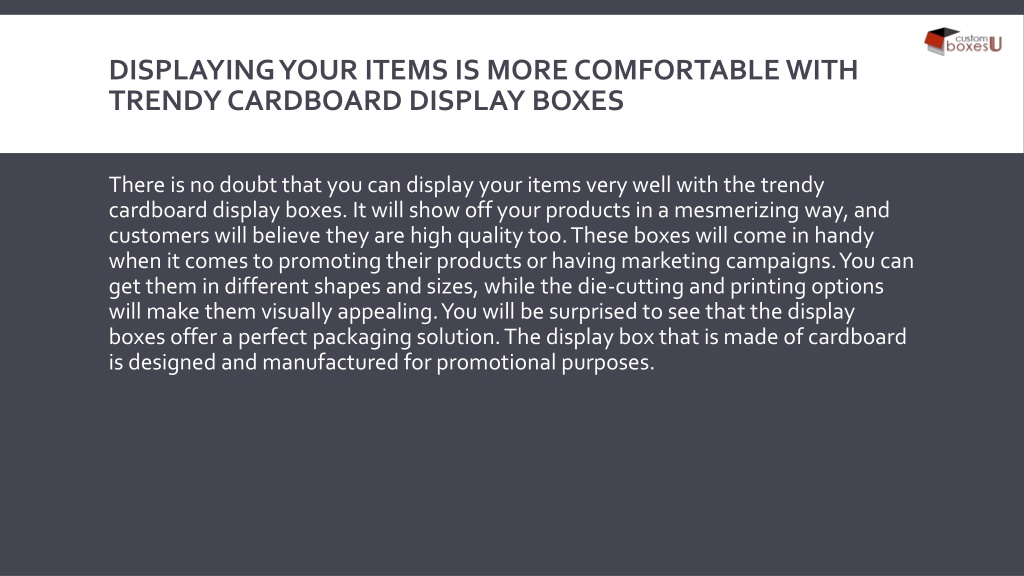 custom boxesU

DISPLAYING YOUR ITEMS IS MORE COMFORTABLE WITH TRENDY CARDBOARD DISPLAY BOXES

There is no doubt that you can display your items very well with the trendy cardboard display boxes. It will show off your products in a mesmerizing way, and customers will believe they are high quality too. These boxes will come in handy when it comes to promoting their products or having marketing campaigns. You can get them in different shapes and sizes, while the die-cutting and printing options will make them visually appealing. You will be surprised to see that the display boxes offer a perfect packaging solution. The display box that is made of cardboard is designed and manufactured for promotional purposes.